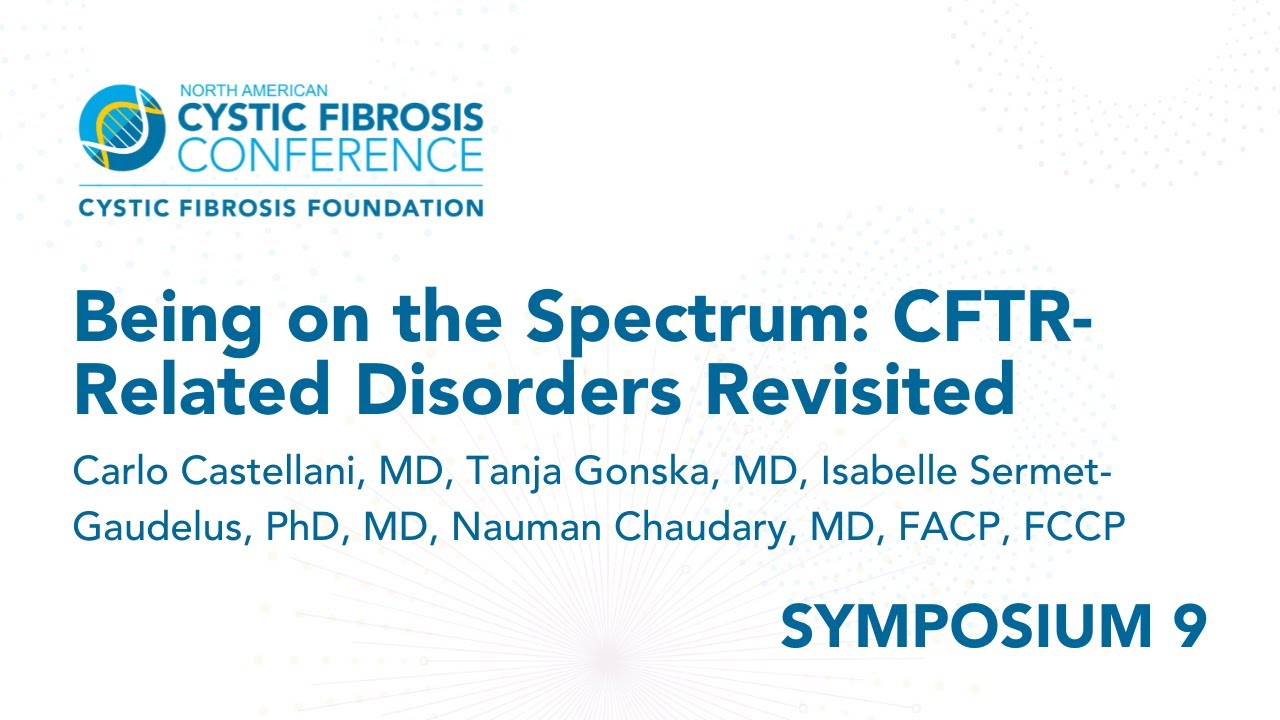 NORTH AMERICAN
CYSTIC FIBROSIS
CONFERENCE
CYSTIC FIBROSIS FOUNDATION

Being on the Spectrum: CFTR-Related Disorders Revisited

Carlo Castellani, MD, Tanja Gonska, MD, Isabelle Sermet-Gaudelus, PhD, MD, Nauman Chaudary, MD, FACP, FCCP

SYMPOSIUM 9